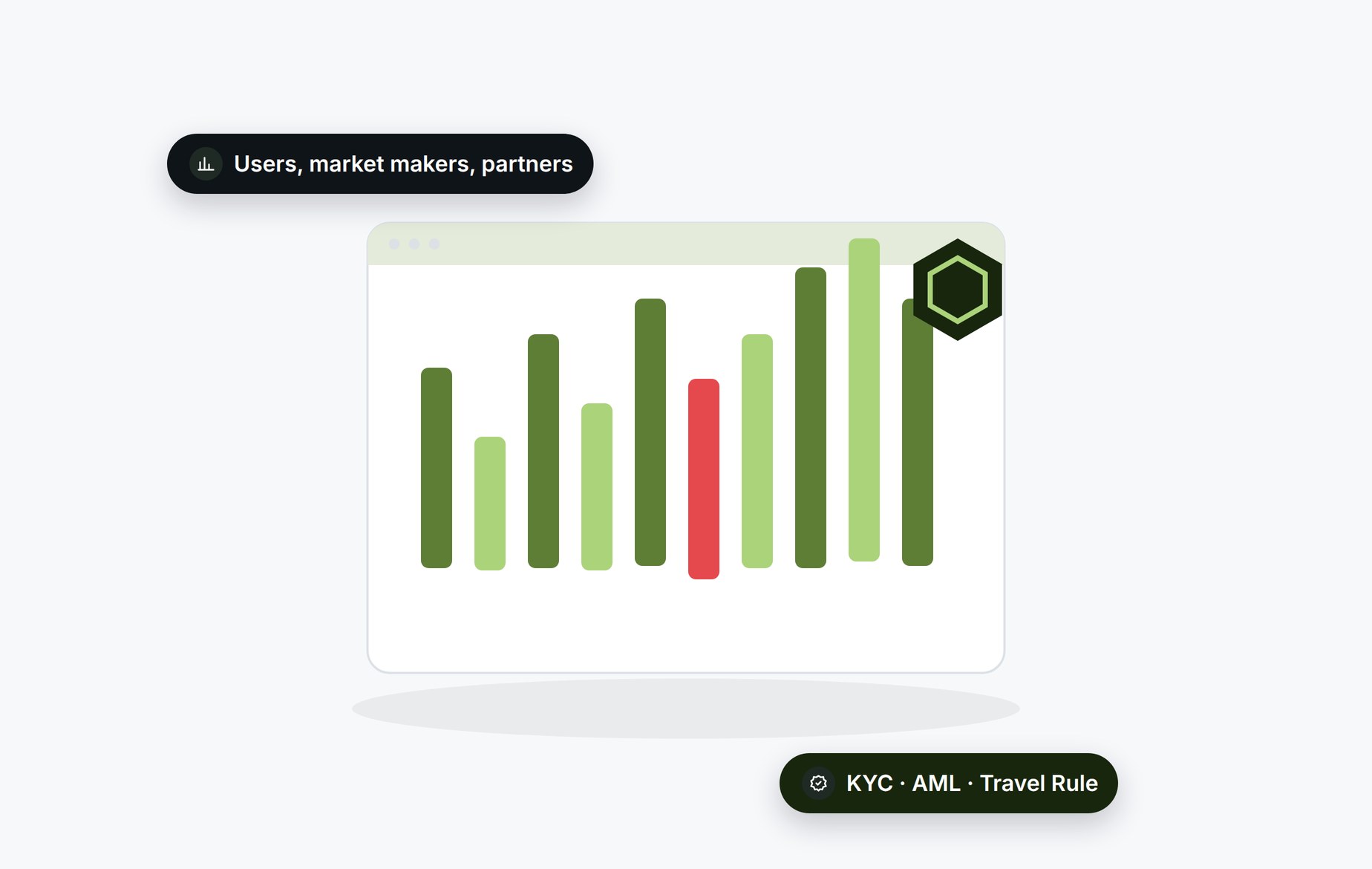 Users, market makers, partners

KYC · AML · Travel Rule